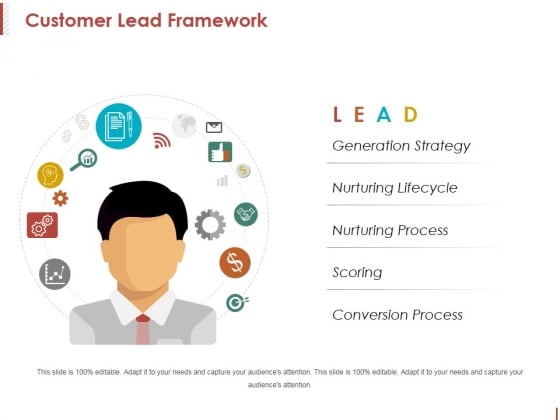 Customer Lead Framework

L E A D

Generation Strategy

Nurturing Lifecycle

Nurturing Process

Scoring

Conversion Process

This slide is 100% editable. Adapt it to your needs and capture your audience's attention. This slide is 100% editable. Adapt it to your needs and capture your audience's attention.